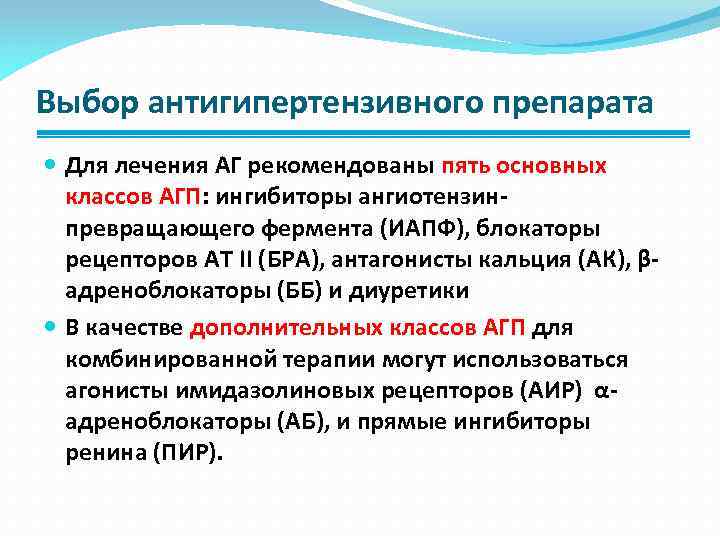 Выбор антигипертензивного препарата

Для лечения АГ рекомендованы пять основных классов АГП: ингибиторы ангиотензин-превращающего фермента (ИАПФ), блокаторы рецепторов АТ II (БРА), антагонисты кальция (АК), β-адреноблокаторы (ББ) и диуретики

В качестве дополнительных классов АГП для комбинированной терапии могут использоваться агонисты имидазолиновых рецепторов (АИР) α-адреноблокаторы (АБ), и прямые ингибиторы ренина (ПИР).